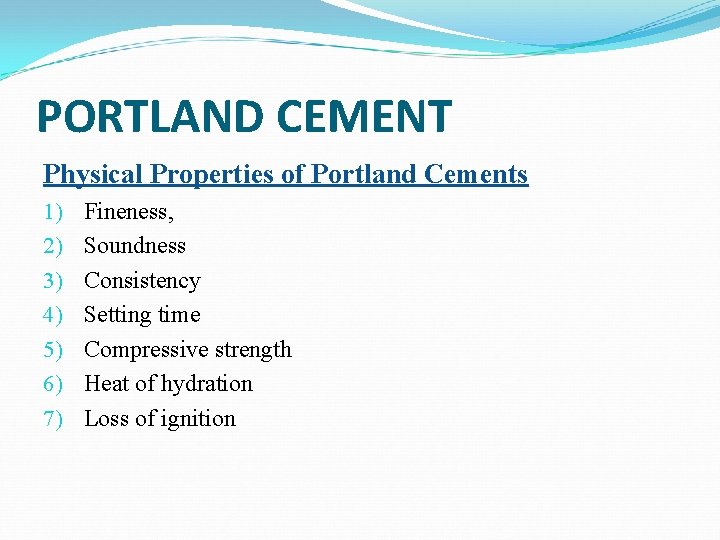 PORTLAND CEMENT

Physical Properties of Portland Cements

1) Fineness,
2) Soundness
3) Consistency
4) Setting time
5) Compressive strength
6) Heat of hydration
7) Loss of ignition